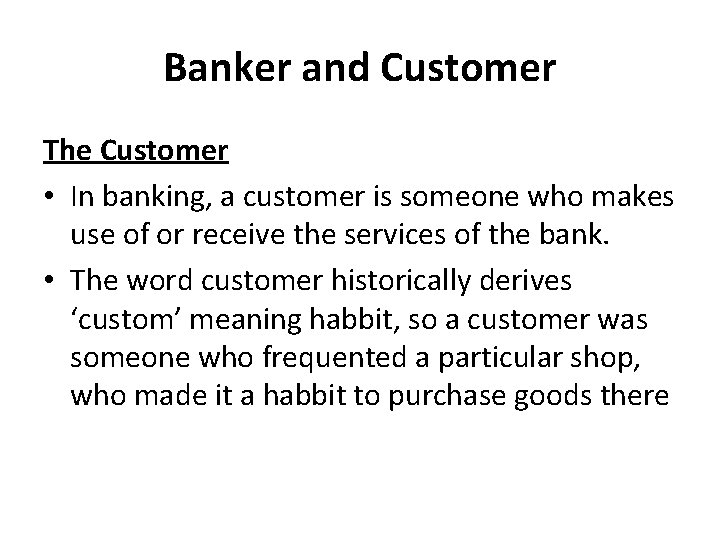 Banker and Customer

The Customer

• In banking, a customer is someone who makes use of or receive the services of the bank.

• The word customer historically derives ‘custom’ meaning habbit, so a customer was someone who frequented a particular shop, who made it a habbit to purchase goods there